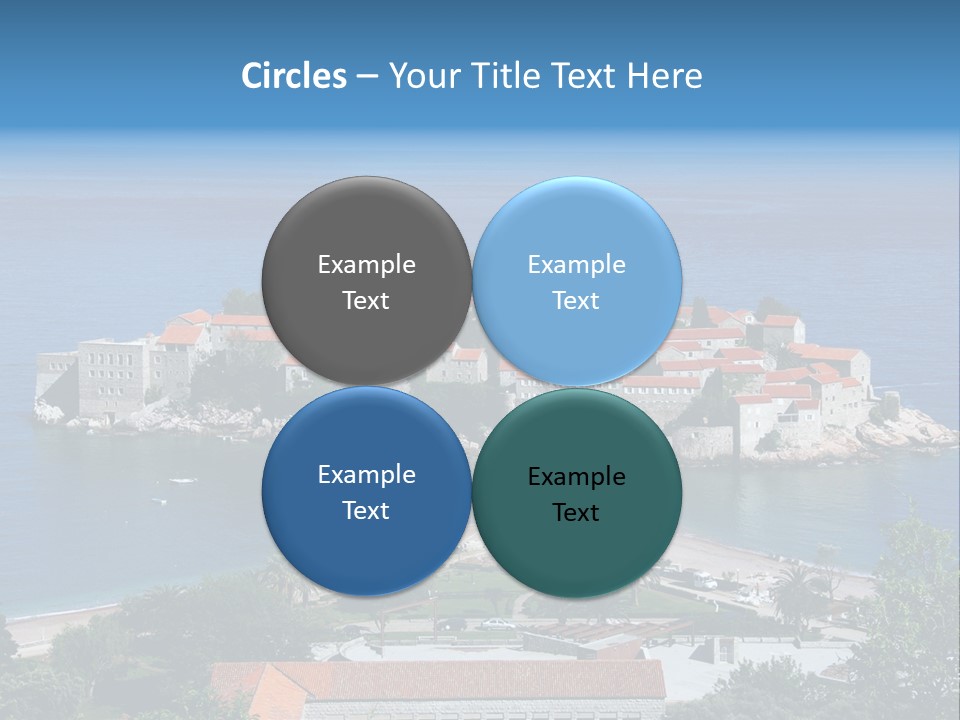 Circles – Your Title Text Here

Example Text

Example Text

Example Text

Example Text